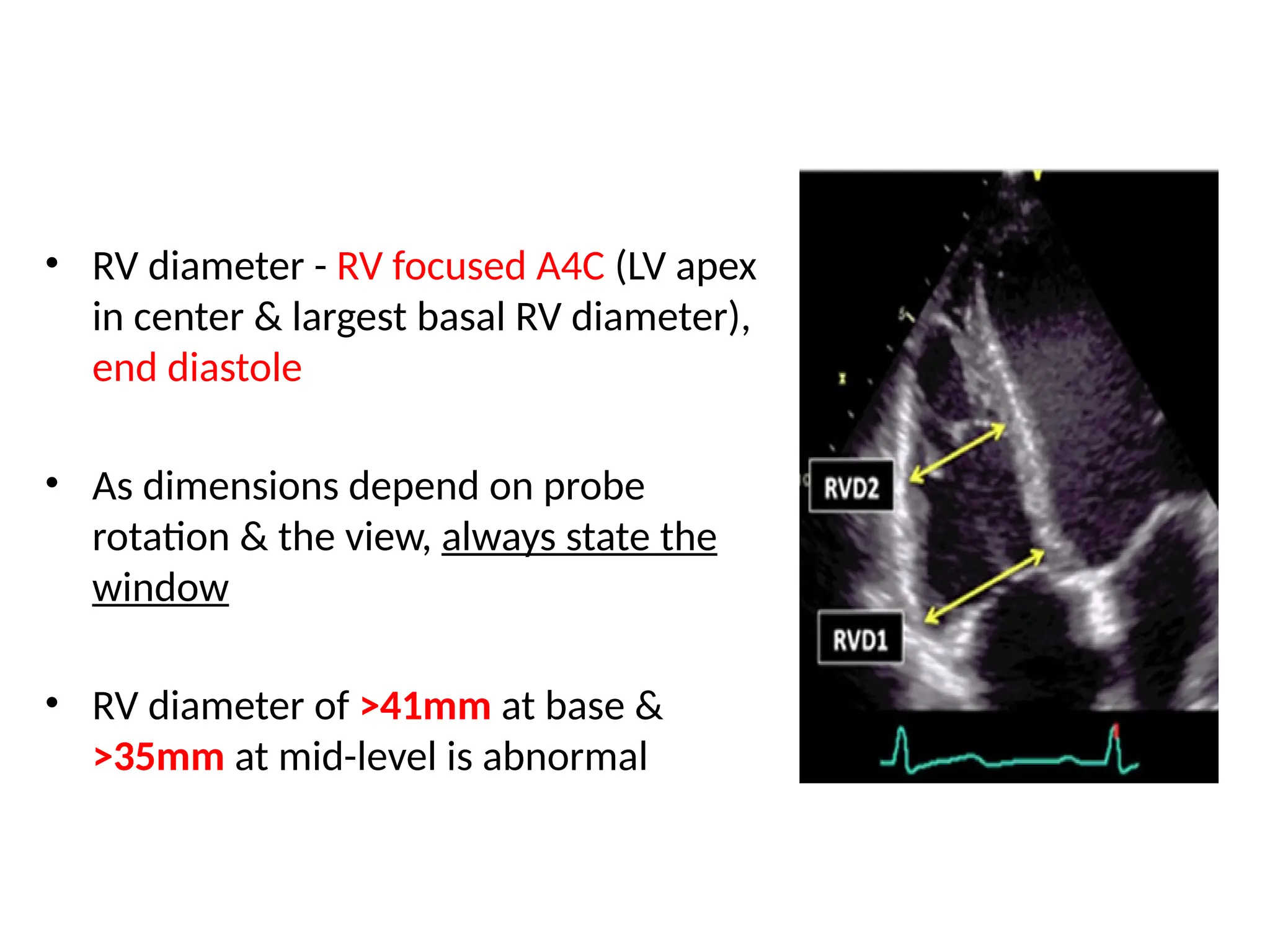 • RV diameter - RV focused A4C (LV apex in center & largest basal RV diameter), end diastole

• As dimensions depend on probe rotation & the view, always state the window

• RV diameter of >41mm at base & >35mm at mid-level is abnormal

RVD2

RVD1